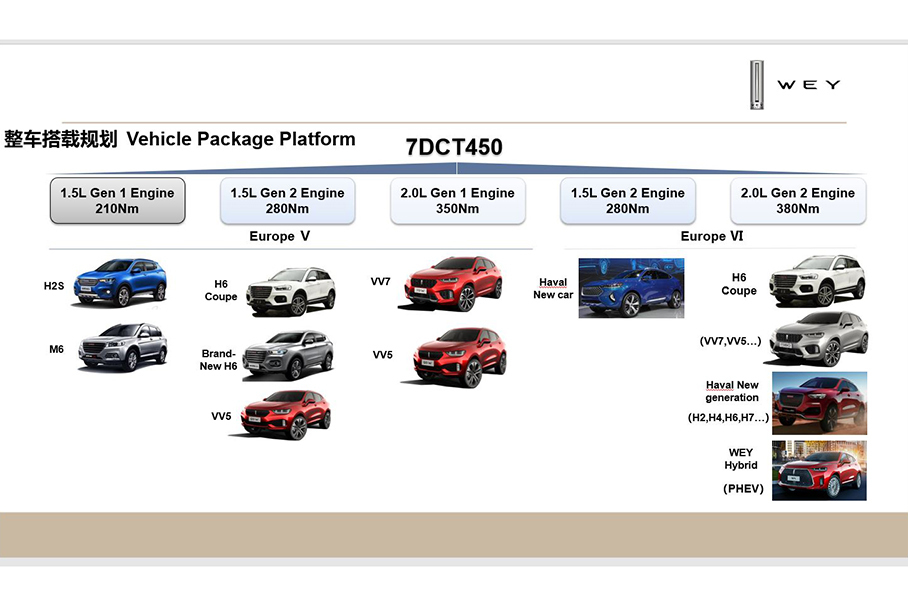 WEY

整车搭载规划 Vehicle Package Platform

7DCT450

1.5L Gen 1 Engine 210Nm

1.5L Gen 2 Engine 280Nm

2.0L Gen 1 Engine 350Nm

1.5L Gen 2 Engine 280Nm

2.0L Gen 2 Engine 380Nm

Europe Ⅴ

Europe Ⅵ

H2S

M6

H6 Coupe

Brand-New H6

VV5

VV7

VV5

Haval New car

H6 Coupe

(VV7,VV5…)

Haval New generation

(H2,H4,H6,H7…)

WEY Hybrid

(PHEV)